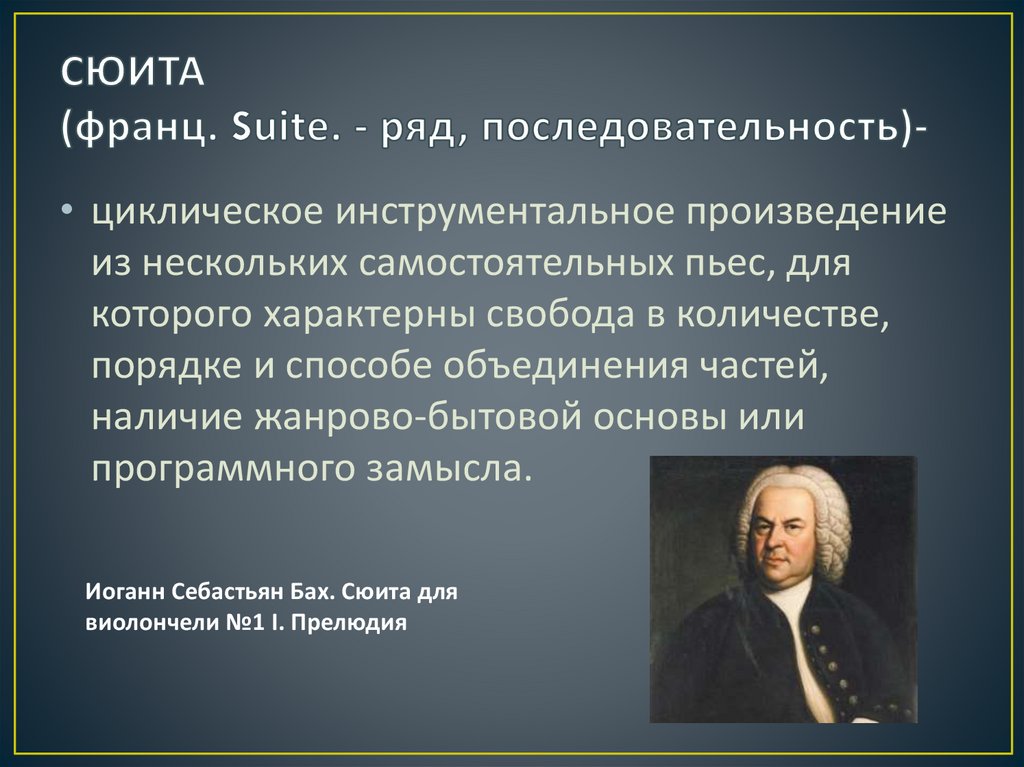 СЮИТА
(франц. Suite. - ряд, последовательность)-

• циклическое инструментальное произведение из нескольких самостоятельных пьес, для которого характерны свобода в количестве, порядке и способе объединения частей, наличие жанрово-бытовой основы или программного замысла.

Иоганн Себастьян Бах. Сюита для виолончели №1 I. Прелюдия